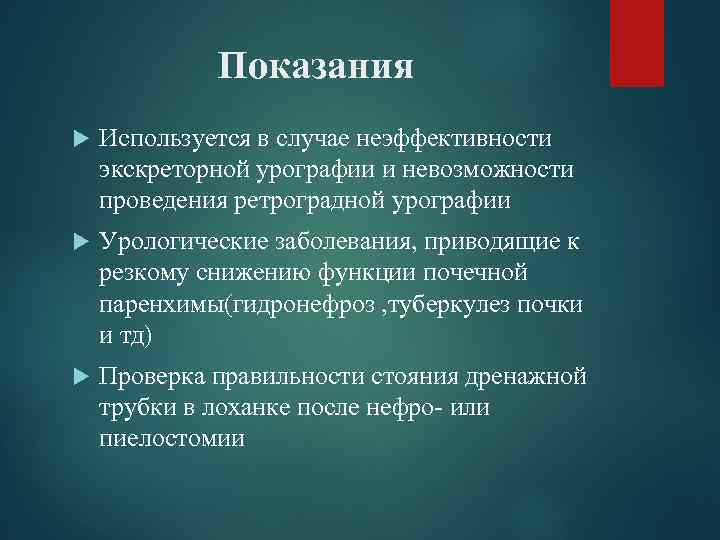 Показания

Используется в случае неэффективности экскреторной урографии и невозможности проведения ретроградной урографии

Урологические заболевания, приводящие к резкому снижению функции почечной паренхимы(гидронефроз ,туберкулез почки и тд)

Проверка правильности стояния дренажной трубки в лоханке после нефро- или пиелостомии